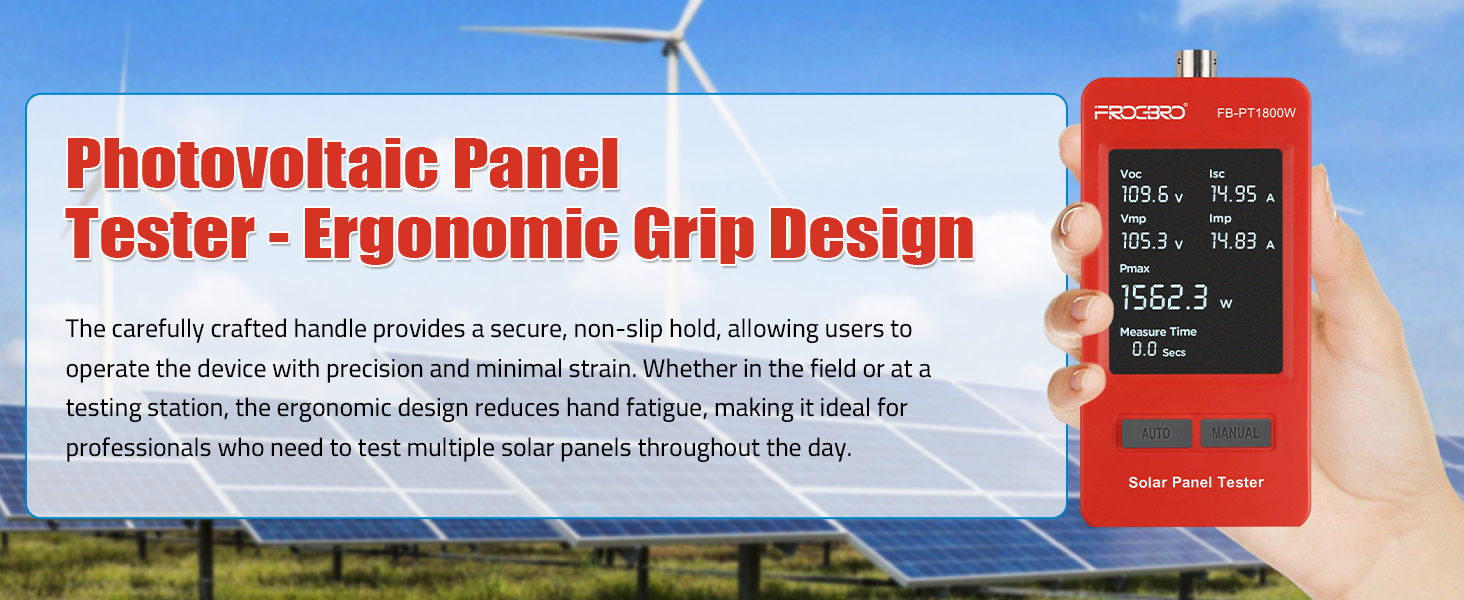 Photovoltaic Panel Tester - Ergonomic Grip Design

The carefully crafted handle provides a secure, non-slip hold, allowing users to operate the device with precision and minimal strain. Whether in the field or at a testing station, the ergonomic design reduces hand fatigue, making it ideal for professionals who need to test multiple solar panels throughout the day.

FROGBRO FB-PT1800W

Voc 109.6 V
Isc 14.95 A
Vmp 105.3 V
Imp 14.83 A
Pmax
1562.3 W
Measure Time
0.0 Secs

AUTO MANUAL

Solar Panel Tester